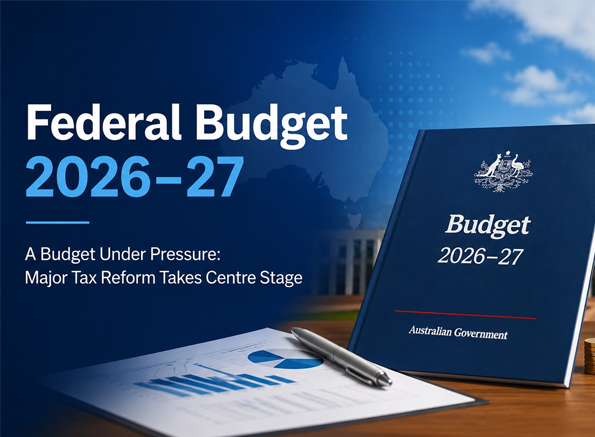 Federal Budget
2026–27

A Budget Under Pressure:
Major Tax Reform Takes Centre Stage

Budget
2026–27

Australian Government